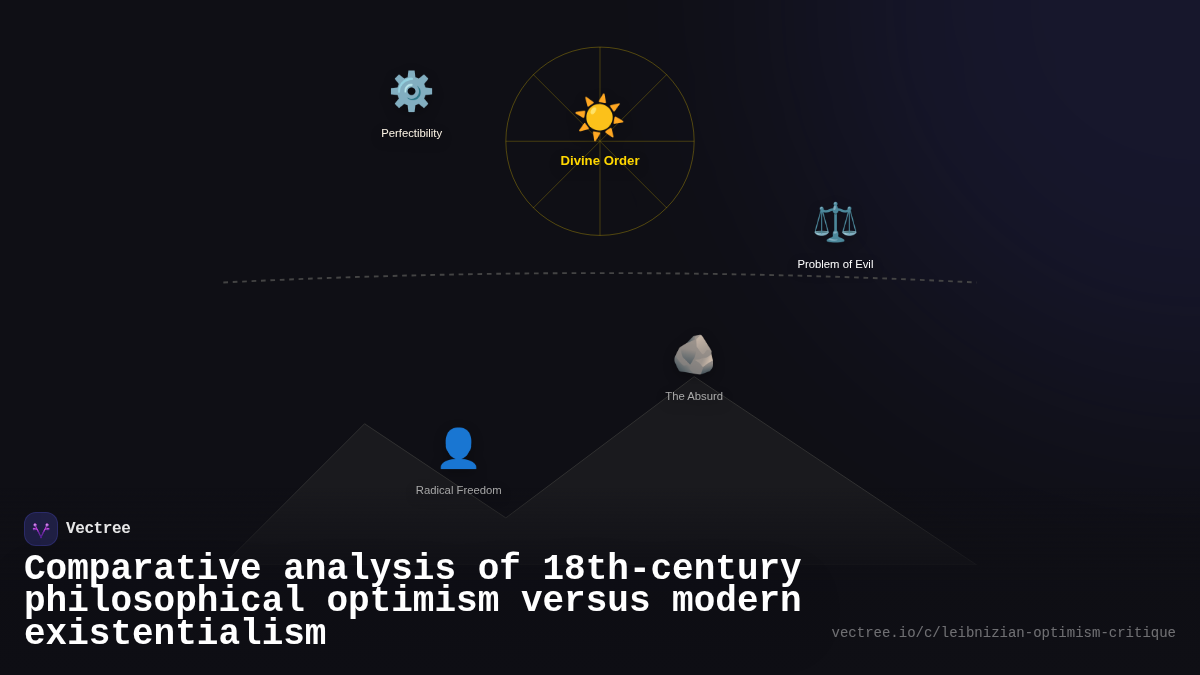 Perfectibility

Divine Order

Problem of Evil

The Absurd

Radical Freedom

Vectree

Comparative analysis of 18th-century philosophical optimism versus modern existentialism

vectree.io/c/leibnizian-optimism-critique